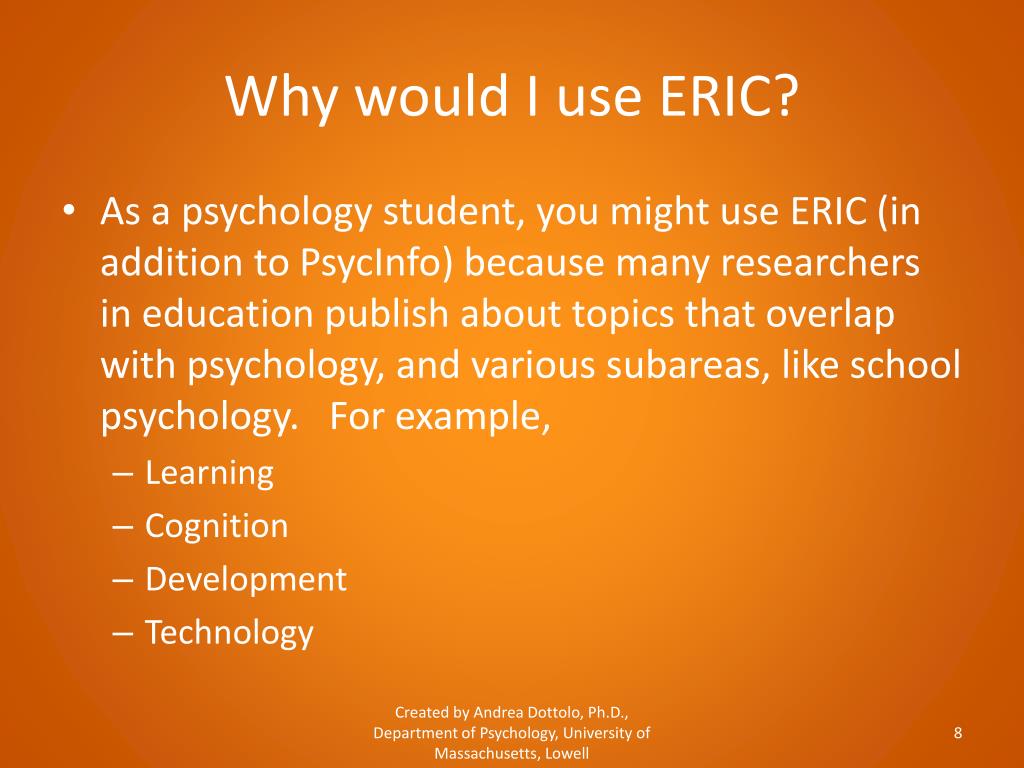 Why would I use ERIC?

• As a psychology student, you might use ERIC (in addition to PsycInfo) because many researchers in education publish about topics that overlap with psychology, and various subareas, like school psychology. For example,
– Learning
– Cognition
– Development
– Technology

Created by Andrea Dottolo, Ph.D., Department of Psychology, University of Massachusetts, Lowell

8